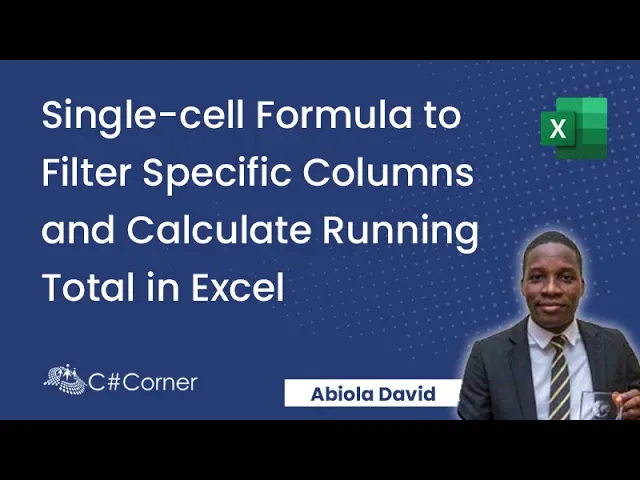 Single-cell Formula to Filter Specific Columns and Calculate Running Total in Excel

X

C#Corner

Abiola David